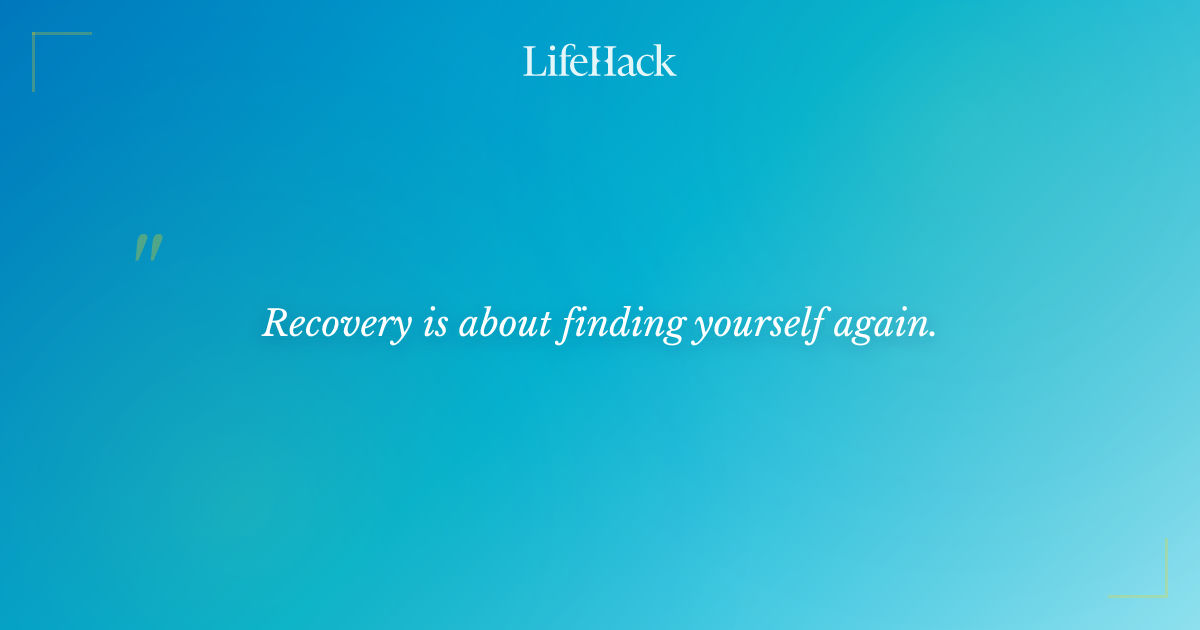 LifeHack

"

Recovery is about finding yourself again.